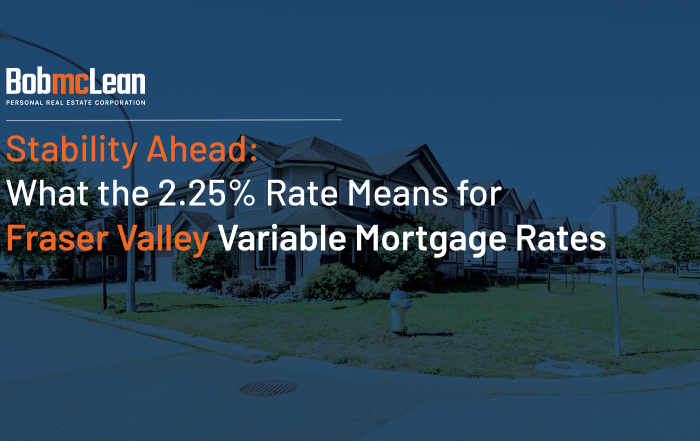 BobmcLean
PERSONAL REAL ESTATE CORPORATION

Stability Ahead:
What the 2.25% Rate Means for
Fraser Valley Variable Mortgage Rates